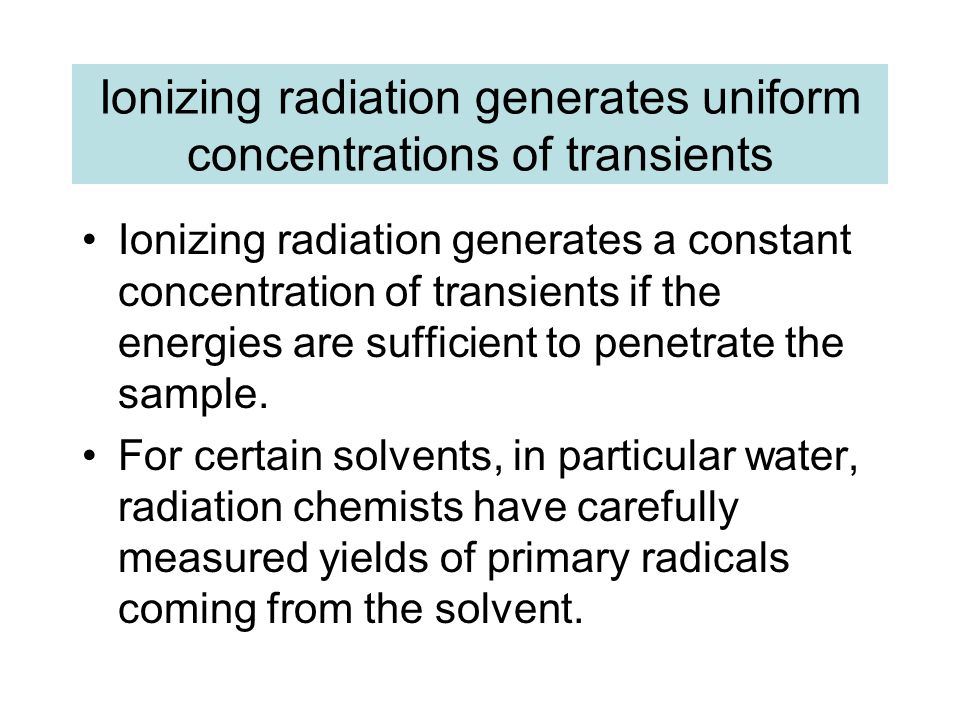 Ionizing radiation generates uniform concentrations of transients

• Ionizing radiation generates a constant concentration of transients if the energies are sufficient to penetrate the sample.

• For certain solvents, in particular water, radiation chemists have carefully measured yields of primary radicals coming from the solvent.